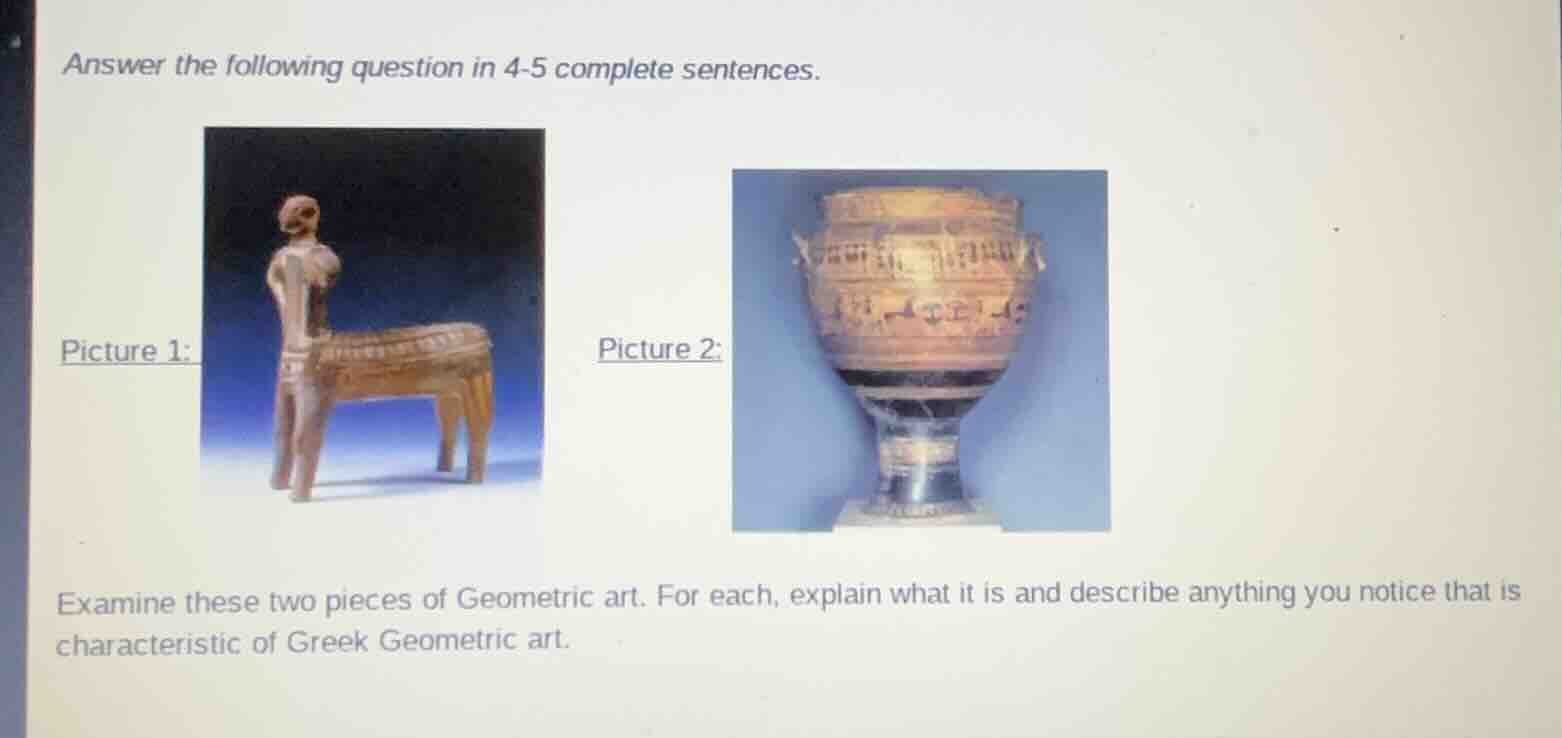 Answer the following question in 4-5 complete sentences.

Picture 1:

Picture 2:

Examine these two pieces of Geometric art. For each, explain what it is and describe anything you notice that is characteristic of Greek Geometric art.